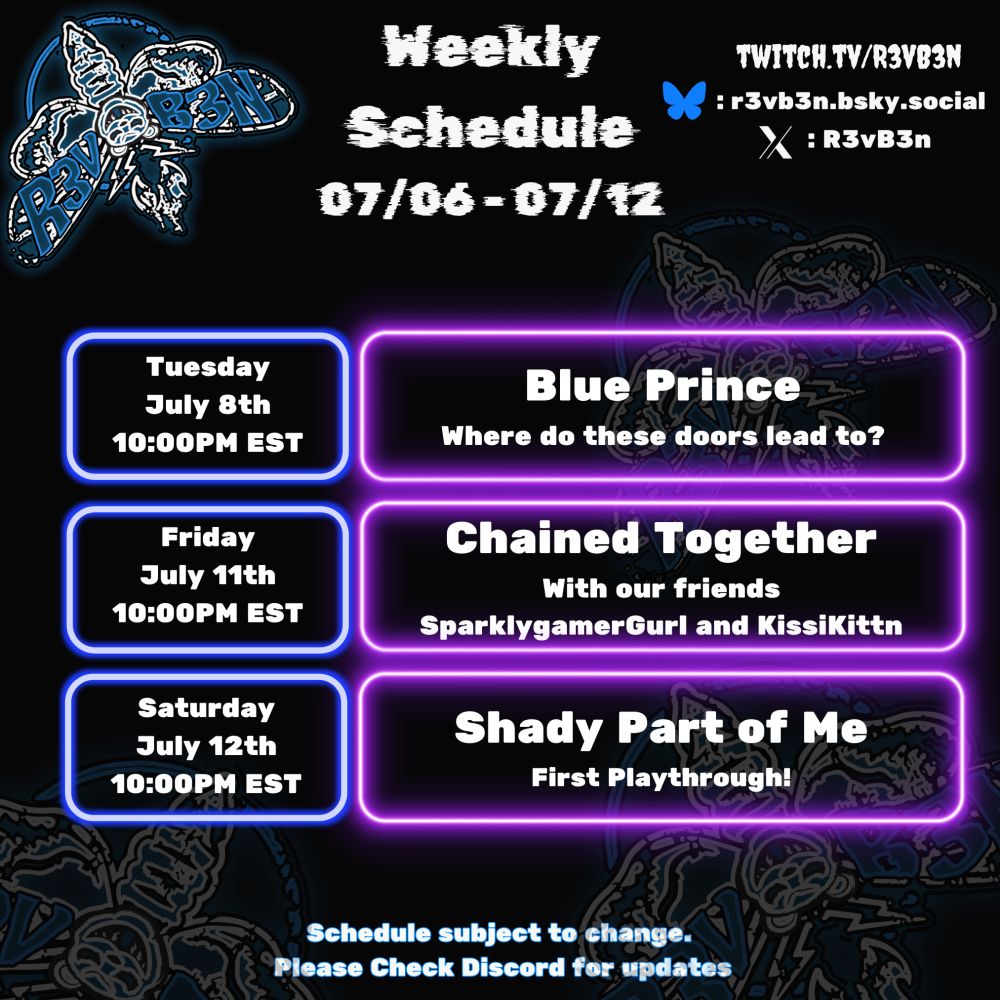 R3V B3N

Weekly Schedule 07/06 - 07/12

TWITCH.TV/R3VB3N
: r3vb3n.bsky.social
: R3vB3n

Tuesday July 8th 10:00PM EST

Blue Prince
Where do these doors lead to?

Friday July 11th 10:00PM EST

Chained Together
With our friends SparklygamerGurl and KissiKittn

Saturday July 12th 10:00PM EST

Shady Part of Me
First Playthrough!

Schedule subject to change.
Please Check Discord for updates